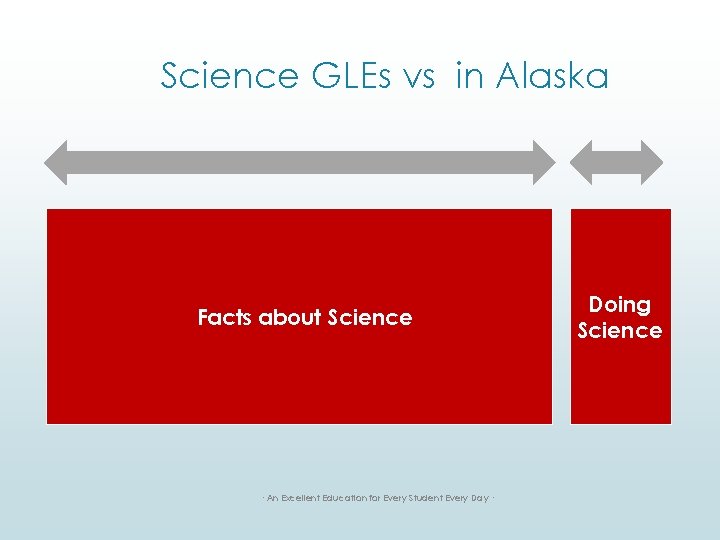 Science GLEs vs  in Alaska

Facts about Science

Doing Science

· An Excellent Education for Every Student Every Day ·